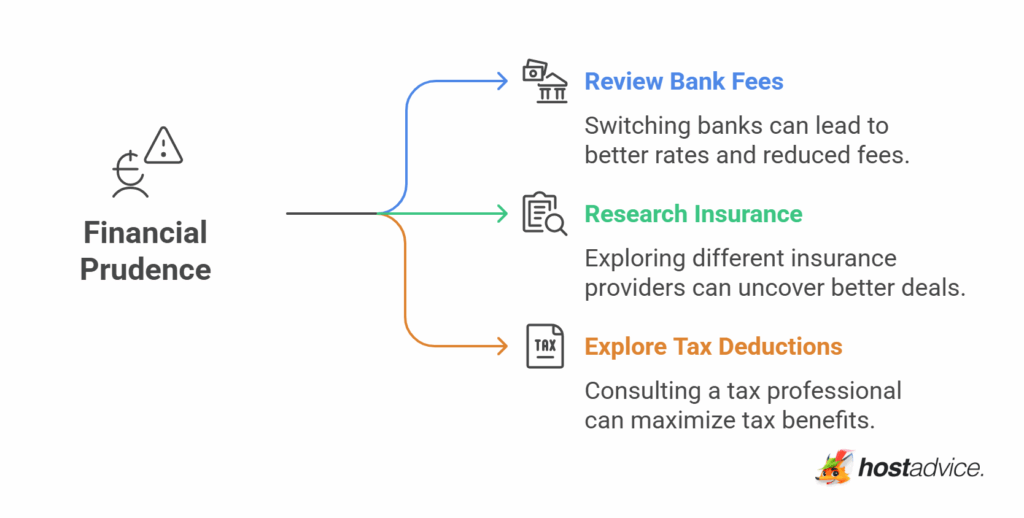 Financial Prudence

Review Bank Fees

Switching banks can lead to better rates and reduced fees.

Research Insurance

Exploring different insurance providers can uncover better deals.

TAX

Explore Tax Deductions

Consulting a tax professional can maximize tax benefits.

hostadvice.